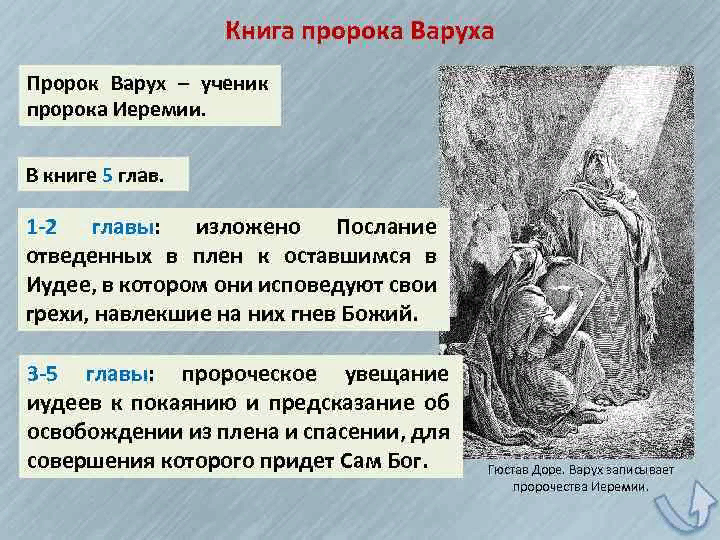 Книга пророка Варуха

Пророк Варух – ученик пророка Иеремии.

В книге 5 глав.

1-2 главы: изложено Послание отведенных в плен к оставшимся в Иудее, в котором они исповедуют свои грехи, навлекшие на них гнев Божий.

3-5 главы: пророческое увещание иудеев к покаянию и предсказание об освобождении из плена и спасении, для совершения которого придет Сам Бог.

Гюстав Доре. Варух записывает пророчества Иеремии.